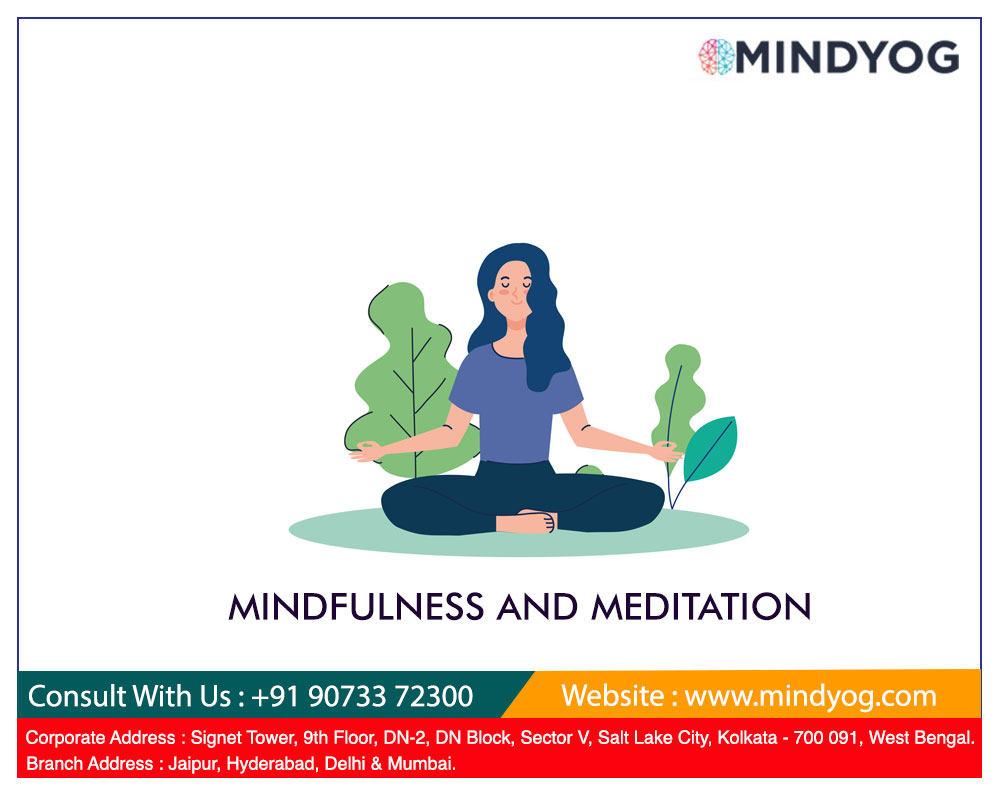 MINDYOG

MINDFULNESS AND MEDITATION

Consult With Us : +91 90733 72300
Website : www.mindyog.com

Corporate Address : Signet Tower, 9th Floor, DN-2, DN Block, Sector V, Salt Lake City, Kolkata - 700 091, West Bengal.
Branch Address : Jaipur, Hyderabad, Delhi & Mumbai.